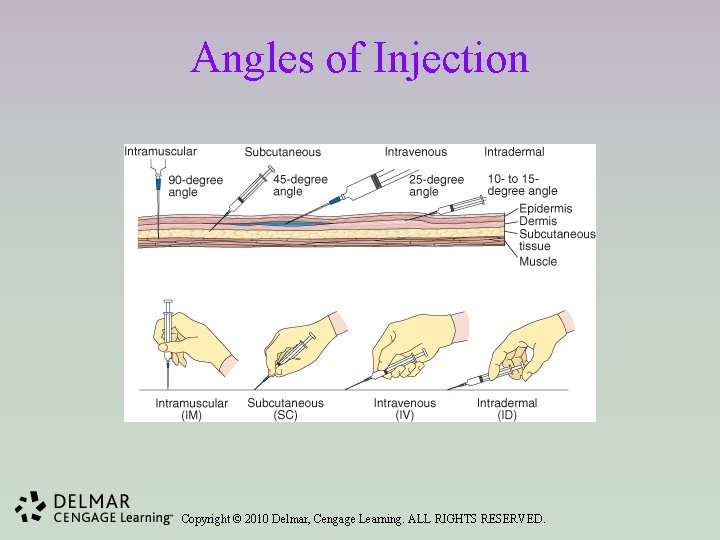 Angles of Injection

Intramuscular
90-degree angle
Subcutaneous
45-degree angle
Intravenous
25-degree angle
Intradermal
10- to 15-degree angle
Epidermis
Dermis
Subcutaneous tissue
Muscle

Intramuscular (IM)
Subcutaneous (SC)
Intravenous (IV)
Intradermal (ID)

DELMAR
CENGAGE Learning™
Copyright © 2010 Delmar, Cengage Learning. ALL RIGHTS RESERVED.